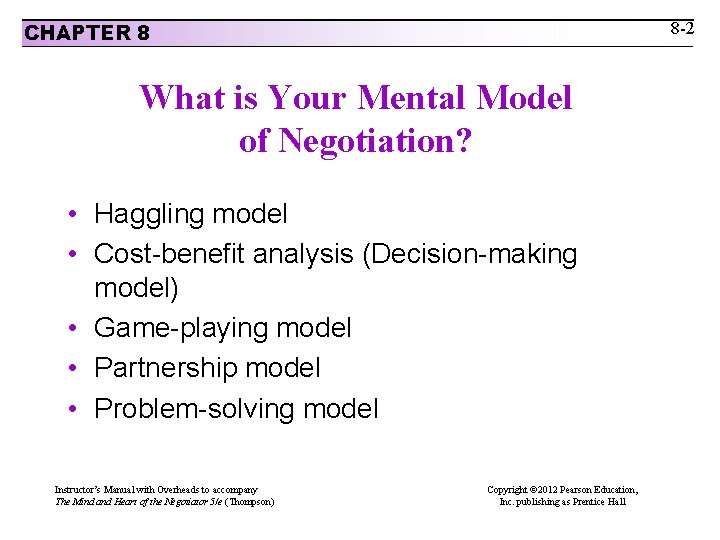 CHAPTER 8

8-2

What is Your Mental Model of Negotiation?

• Haggling model
• Cost-benefit analysis (Decision-making model)
• Game-playing model
• Partnership model
• Problem-solving model

Instructor's Manual with Overheads to accompany
The Mind and Heart of the Negotiator 5/e (Thompson)

Copyright ©2012 Pearson Education, Inc. publishing as Prentice Hall